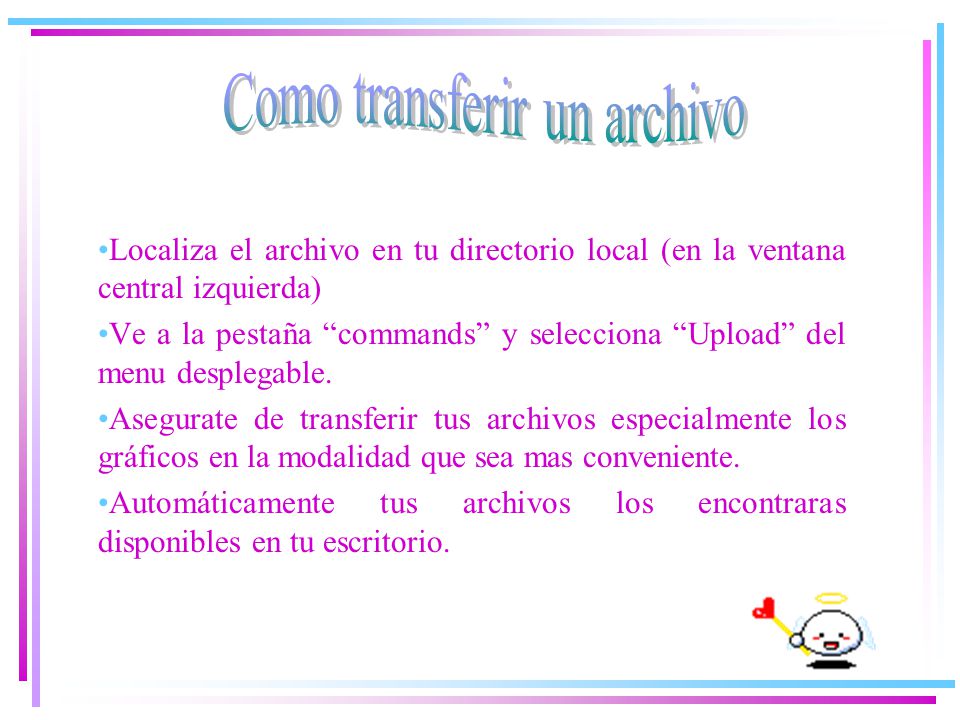 Como transferir un archivo

•Localiza el archivo en tu directorio local (en la ventana central izquierda)

•Ve a la pestaña “commands” y selecciona “Upload” del menu desplegable.

•Asegurate de transferir tus archivos especialmente los gráficos en la modalidad que sea mas conveniente.

•Automáticamente tus archivos los encontraras disponibles en tu escritorio.